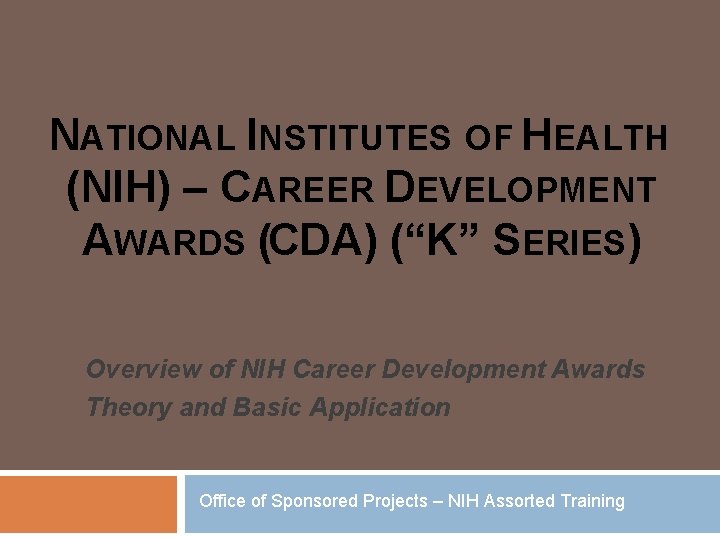 NATIONAL INSTITUTES OF HEALTH (NIH) – CAREER DEVELOPMENT AWARDS (CDA) (“K” SERIES)

Overview of NIH Career Development Awards
Theory and Basic Application

Office of Sponsored Projects – NIH Assorted Training